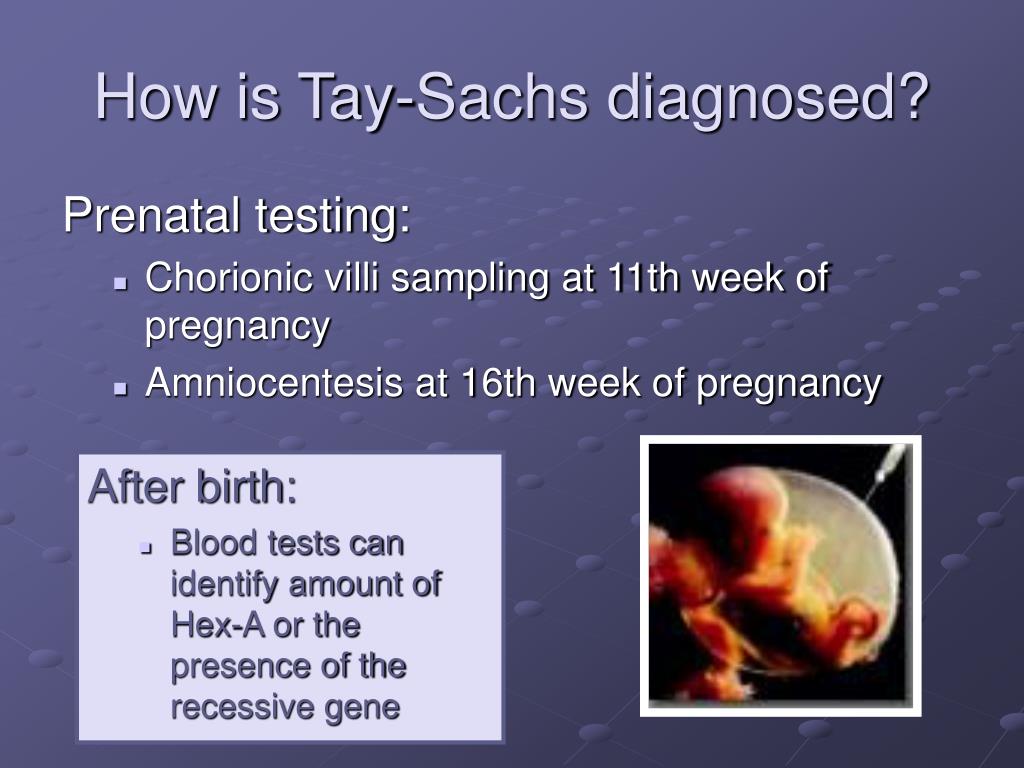 How is Tay-Sachs diagnosed?

Prenatal testing:

- Chorionic villi sampling at 11th week of pregnancy
- Amniocentesis at 16th week of pregnancy

After birth:

- Blood tests can identify amount of Hex-A or the presence of the recessive gene